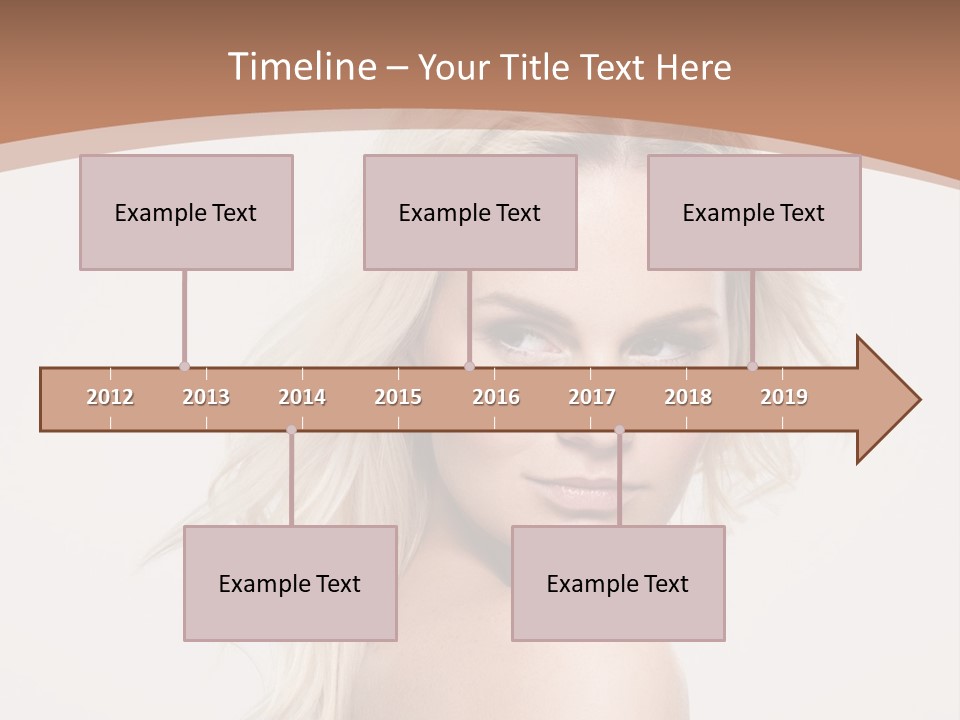 Timeline – Your Title Text Here

Example Text

Example Text

Example Text

2012 2013 2014 2015 2016 2017 2018 2019

Example Text

Example Text